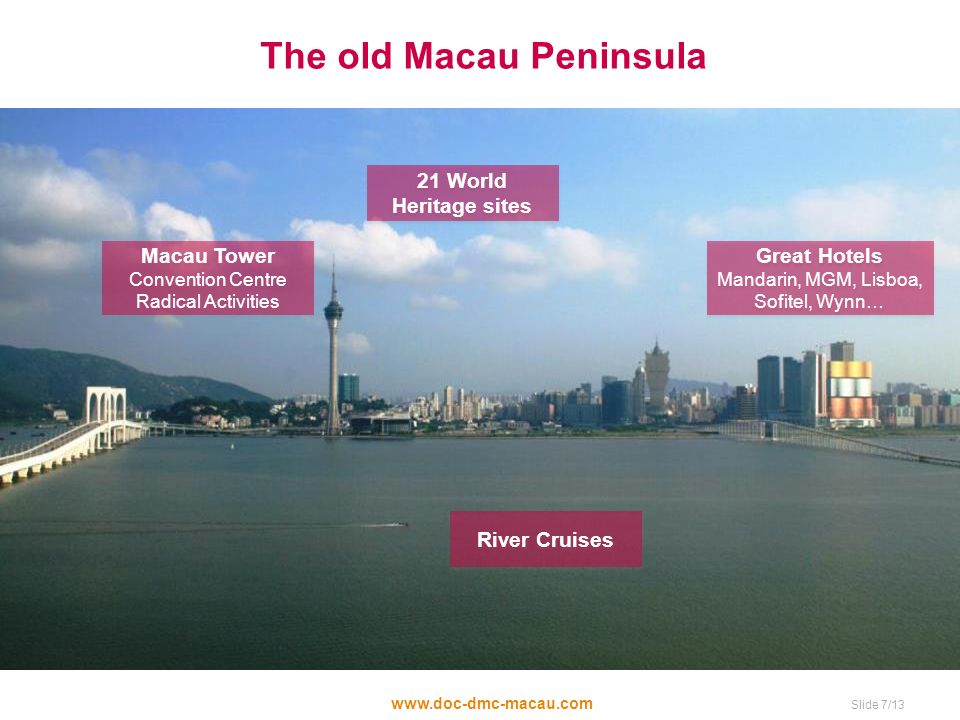 The old Macau Peninsula

21 World
Heritage sites

Macau Tower
Convention Centre
Radical Activities

Great Hotels
Mandarin, MGM, Lisboa,
Sofitel, Wynn…

River Cruises

www.doc-dmc-macau.com

Slide 7/13